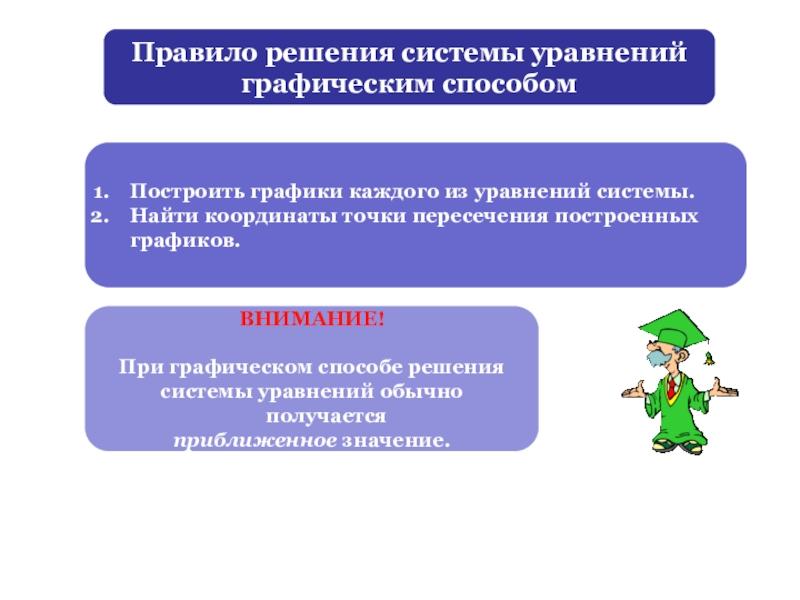 Правило решения системы уравнений графическим способом

1. Построить графики каждого из уравнений системы.
2. Найти координаты точки пересечения построенных графиков.

ВНИМАНИЕ!

При графическом способе решения системы уравнений обычно получается приближенное значение.